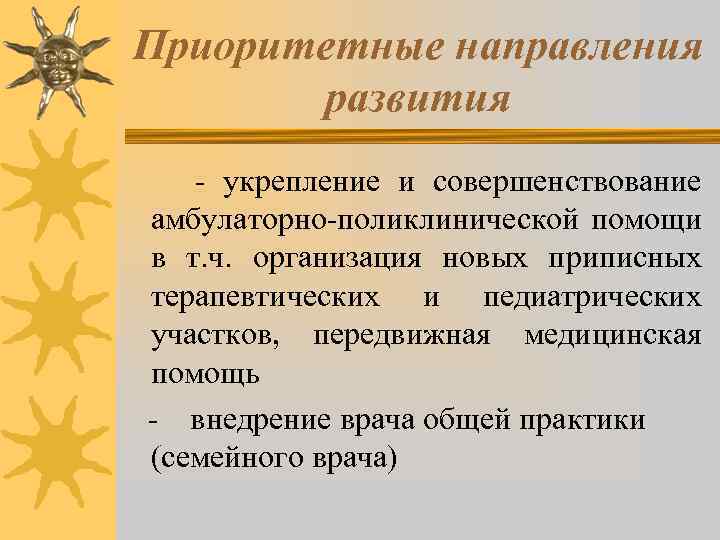 Приоритетные направления развития

- укрепление и совершенствование амбулаторно-поликлинической помощи в т.ч. организация новых приписных терапевтических и педиатрических участков, передвижная медицинская помощь

- внедрение врача общей практики (семейного врача)